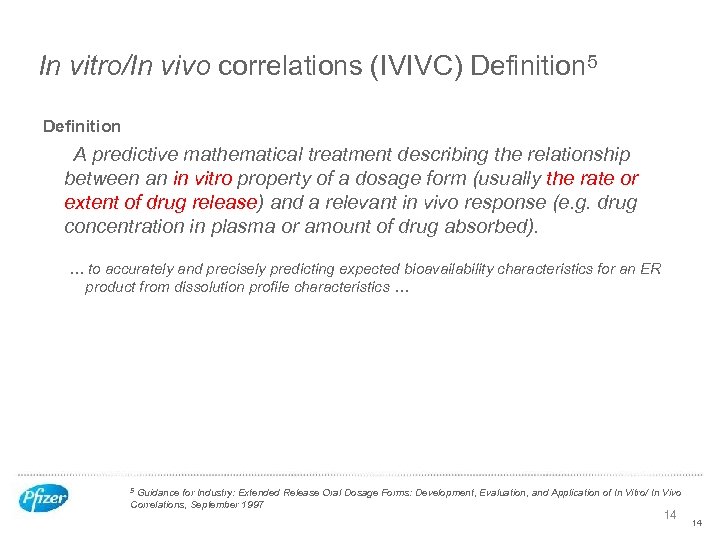 In vitro/In vivo correlations (IVIVC) Definition$^5$

Definition

A predictive mathematical treatment describing the relationship between an in vitro property of a dosage form (usually the rate or extent of drug release) and a relevant in vivo response (e.g. drug concentration in plasma or amount of drug absorbed).

… to accurately and precisely predicting expected bioavailability characteristics for an ER product from dissolution profile characteristics …

Pfizer

$^5$ Guidance for Industry: Extended Release Oral Dosage Forms: Development, Evaluation, and Application of In Vitro/ In Vivo Correlations, September 1997

14

14